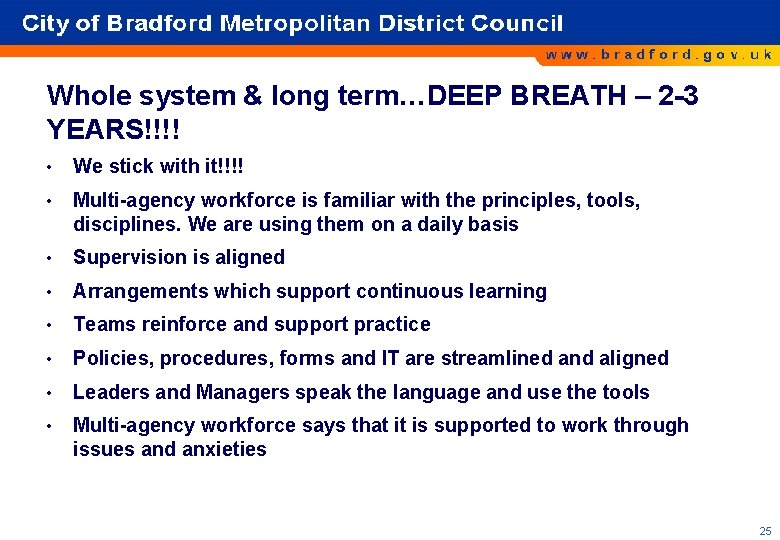 City of Bradford Metropolitan District Council

www.bradford.gov.uk

Whole system & long term…DEEP BREATH – 2-3 YEARS!!!!

• We stick with it!!!!
• Multi-agency workforce is familiar with the principles, tools, disciplines. We are using them on a daily basis
• Supervision is aligned
• Arrangements which support continuous learning
• Teams reinforce and support practice
• Policies, procedures, forms and IT are streamlined and aligned
• Leaders and Managers speak the language and use the tools
• Multi-agency workforce says that it is supported to work through issues and anxieties

25